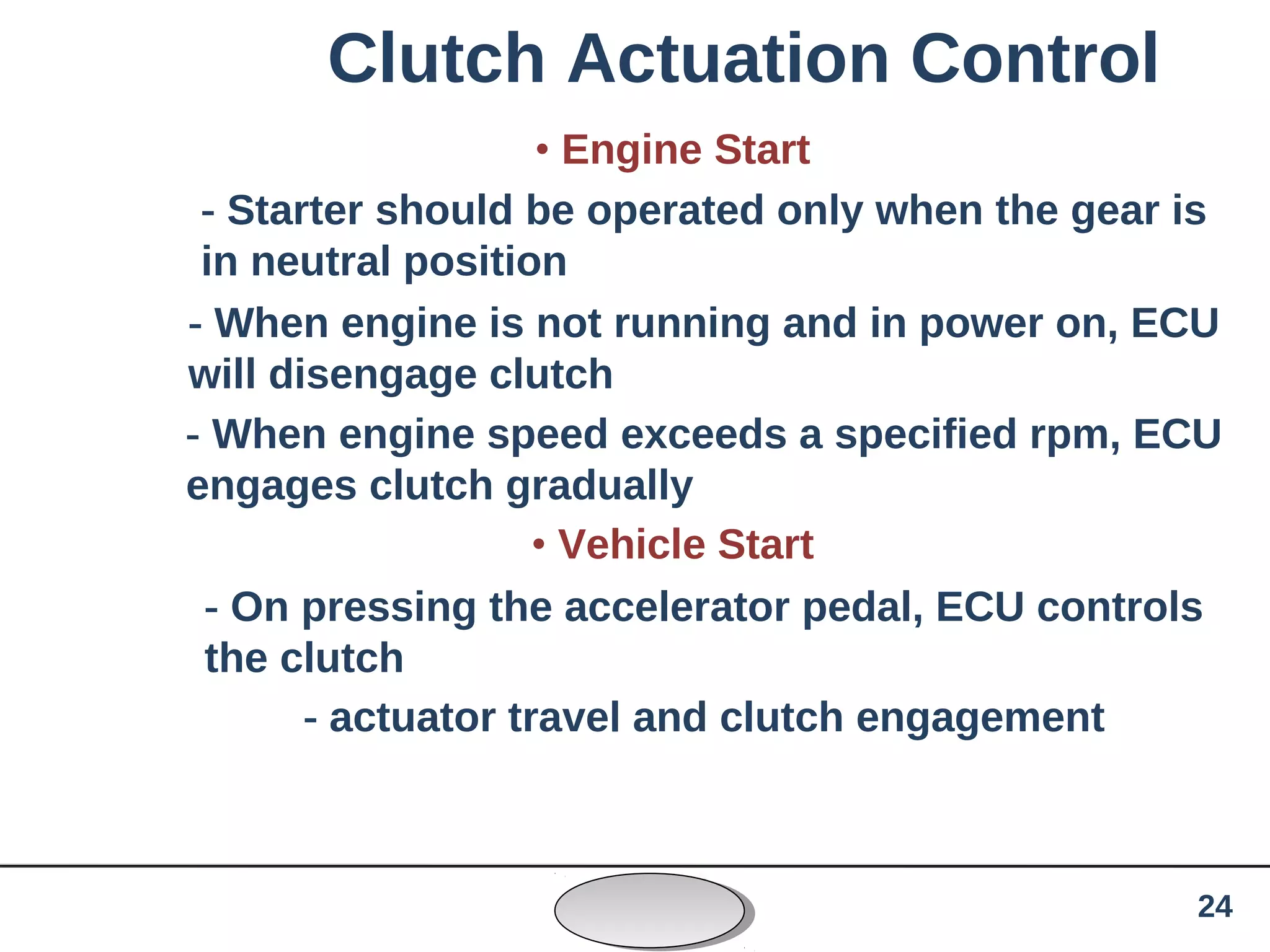 Clutch Actuation Control

• Engine Start

- Starter should be operated only when the gear is in neutral position

- When engine is not running and in power on, ECU will disengage clutch

- When engine speed exceeds a specified rpm, ECU engages clutch gradually

• Vehicle Start

- On pressing the accelerator pedal, ECU controls the clutch

- actuator travel and clutch engagement

24